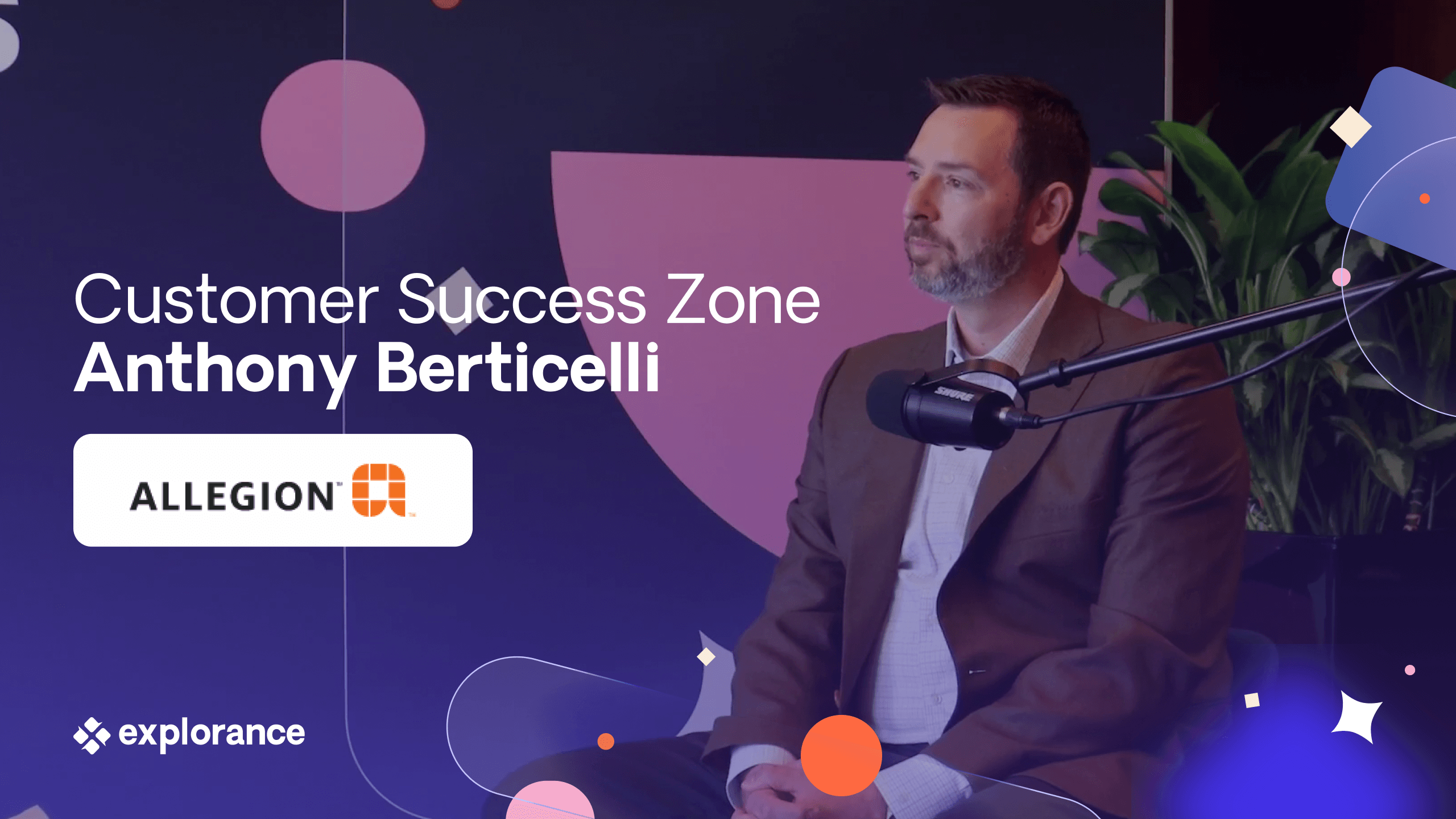 Customer Success Zone
Anthony Berticelli

ALLEGION

SHURE

explorance